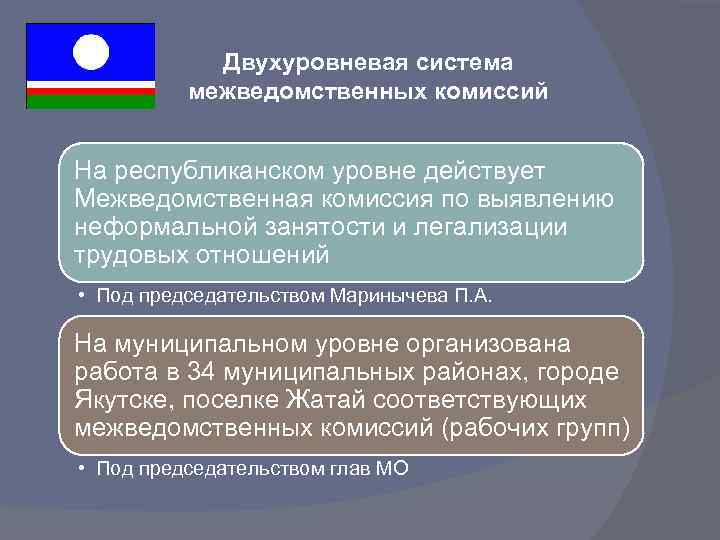 Двухуровневая система межведомственных комиссий

На республиканском уровне действует Межведомственная комиссия по выявлению неформальной занятости и легализации трудовых отношений

• Под председательством Маринычева П.А.

На муниципальном уровне организована работа в 34 муниципальных районах, городе Якутске, поселке Жатай соответствующих межведомственных комиссий (рабочих групп)

• Под председательством глав МО